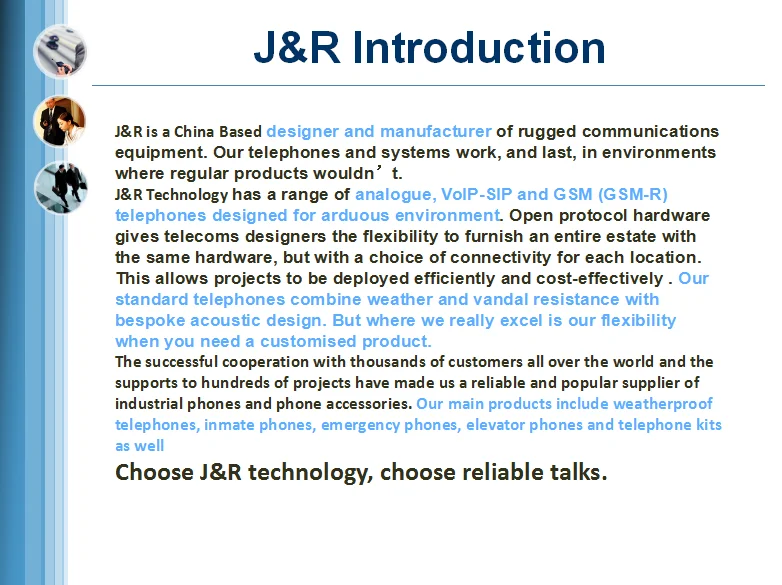 J&R Introduction

J&R is a China Based designer and manufacturer of rugged communications equipment. Our telephones and systems work, and last, in environments where regular products wouldn’t.
J&R Technology has a range of analogue, VoIP-SIP and GSM (GSM-R) telephones designed for arduous environment. Open protocol hardware gives telecoms designers the flexibility to furnish an entire estate with the same hardware, but with a choice of connectivity for each location. This allows projects to be deployed efficiently and cost-effectively . Our standard telephones combine weather and vandal resistance with bespoke acoustic design. But where we really excel is our flexibility when you need a customised product.
The successful cooperation with thousands of customers all over the world and the supports to hundreds of projects have made us a reliable and popular supplier of industrial phones and phone accessories. Our main products include weatherproof telephones, inmate phones, emergency phones, elevator phones and telephone kits as well

Choose J&R technology, choose reliable talks.